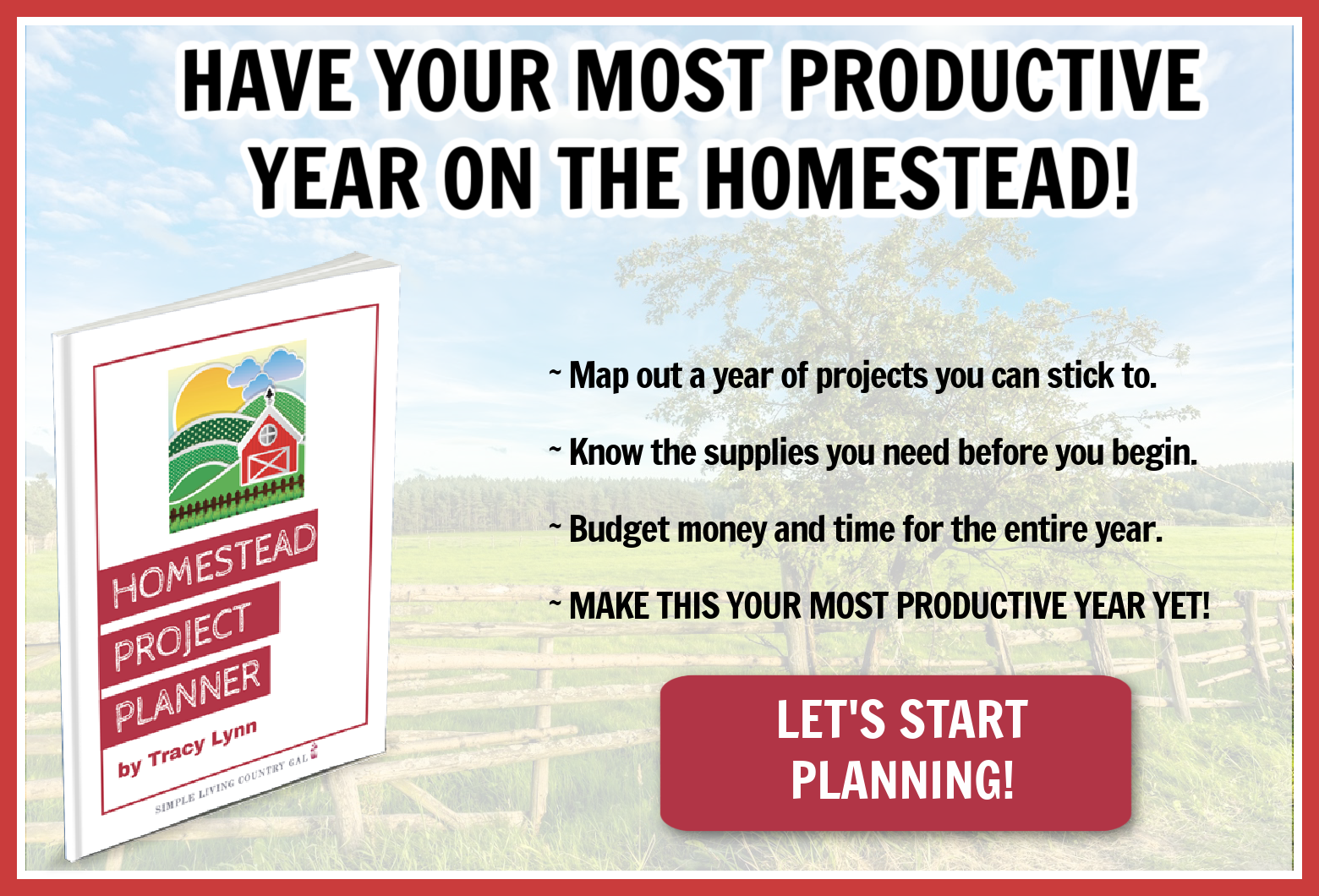 HAVE YOUR MOST PRODUCTIVE YEAR ON THE HOMESTEAD!

HOMESTEAD PROJECT PLANNER

by Tracy Lynn

SIMPLE LIVING COUNTRY GAL

~ Map out a year of projects you can stick to.

~ Know the supplies you need before you begin.

~ Budget money and time for the entire year.

~ MAKE THIS YOUR MOST PRODUCTIVE YEAR YET!

LET'S START PLANNING!